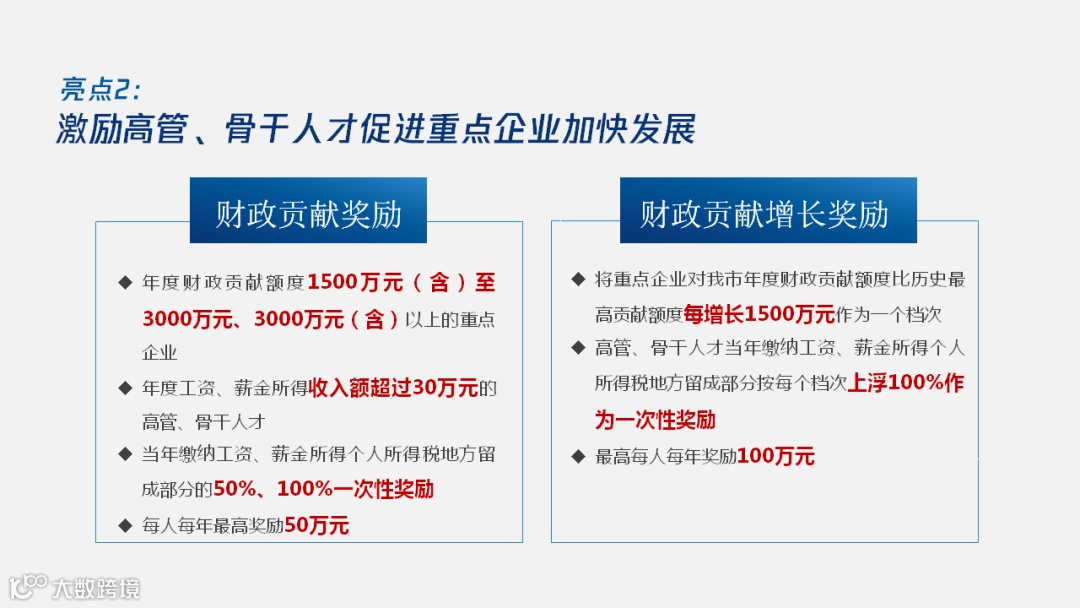 亮点2：
激励高管、骨干人才促进重点企业加快发展

财政贡献奖励

◆ 年度财政贡献额度1500万元（含）至3000万元、3000万元（含）以上的重点企业

◆ 年度工资、薪金所得收入额超过30万元的高管、骨干人才

◆ 当年缴纳工资、薪金所得个人所得税地方留成部分的50%、100%一次性奖励

◆ 每人每年最高奖励50万元

财政贡献增长奖励

◆ 将重点企业对我市年度财政贡献额度比历史最高贡献额度每增长1500万元作为一个档次

◆ 高管、骨干人才当年缴纳工资、薪金所得个人所得税地方留成部分按每个档次上浮100%作为一次性奖励

◆ 最高每人每年奖励100万元

大数跨境